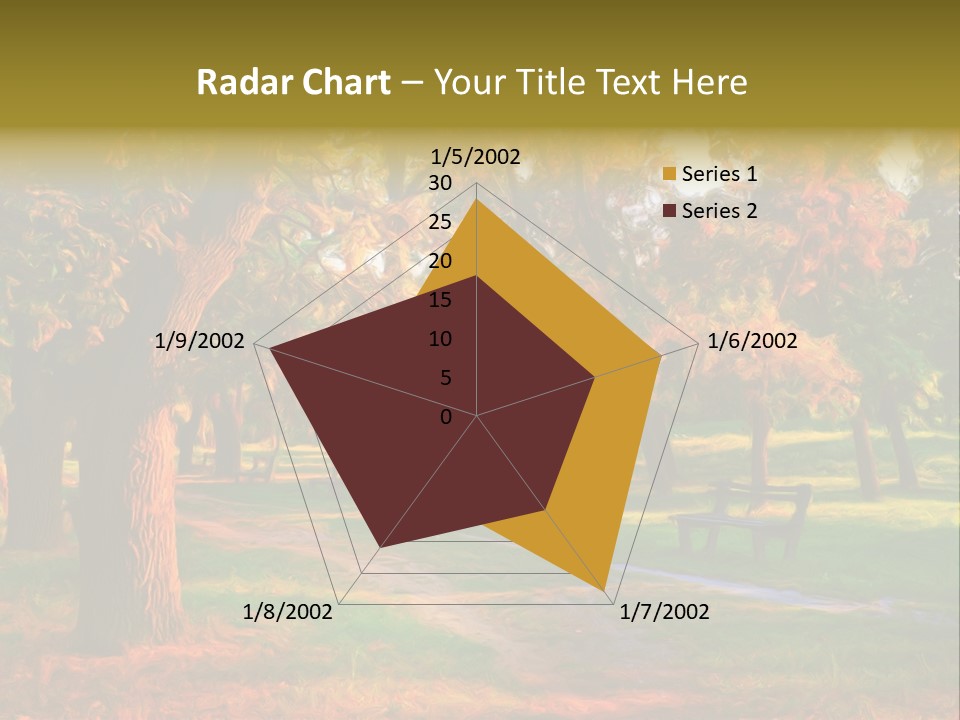 Radar Chart – Your Title Text Here

1/5/2002
30
25
20
15
10
5
0
1/6/2002
1/7/2002
1/8/2002
1/9/2002

Series 1
Series 2